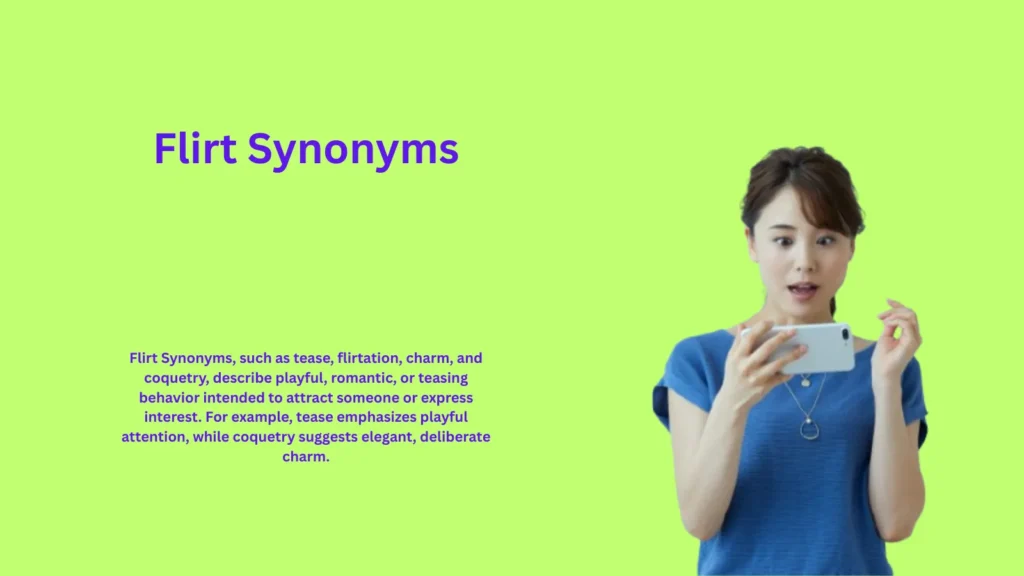 Flirt Synonyms

Flirt Synonyms, such as tease, flirtation, charm, and coquetry, describe playful, romantic, or teasing behavior intended to attract someone or express interest. For example, tease emphasizes playful attention, while coquetry suggests elegant, deliberate charm.